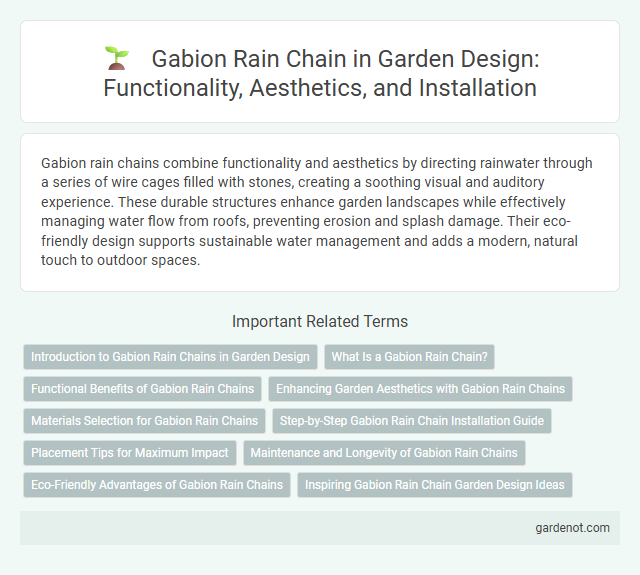 Gabion Rain Chain in Garden Design: Functionality, Aesthetics, and Installation

Gabion rain chains combine functionality and aesthetics by directing rainwater through a series of wire cages filled with stones, creating a soothing visual and auditory experience. These durable structures enhance garden landscapes while effectively managing water flow from roofs, preventing erosion and splash damage. Their eco-friendly design supports sustainable water management and adds a modern, natural touch to outdoor spaces.

Important Related Terms

Introduction to Gabion Rain Chains in Garden Design

What Is a Gabion Rain Chain?

Functional Benefits of Gabion Rain Chains

Enhancing Garden Aesthetics with Gabion Rain Chains

Materials Selection for Gabion Rain Chains

Step-by-Step Gabion Rain Chain Installation Guide

Placement Tips for Maximum Impact

Maintenance and Longevity of Gabion Rain Chains

Eco-Friendly Advantages of Gabion Rain Chains

Inspiring Gabion Rain Chain Garden Design Ideas

gardenot.com